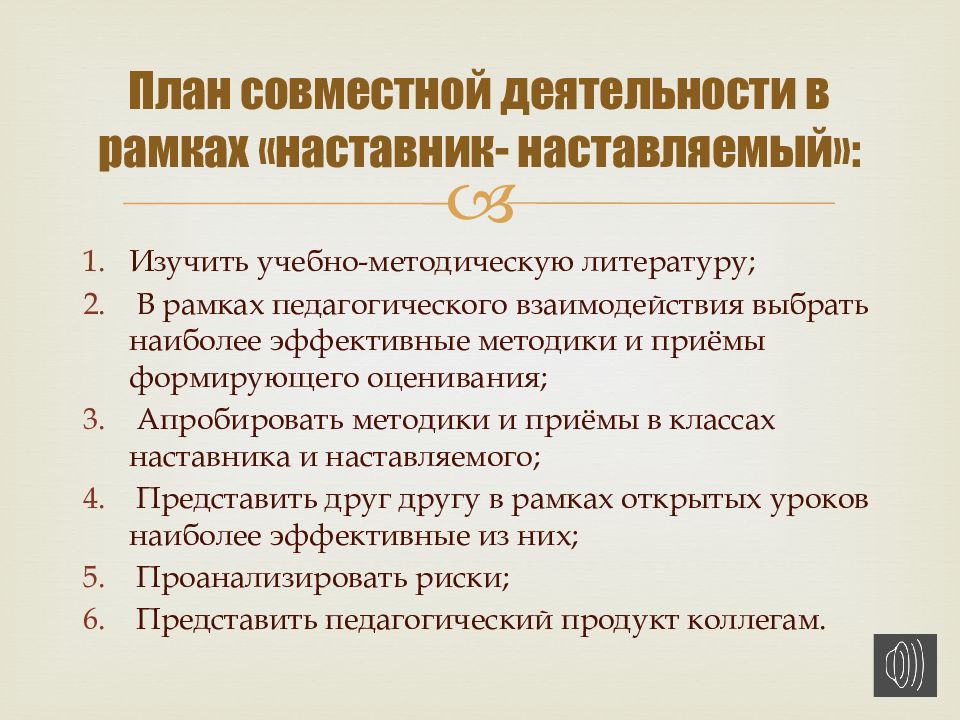 План совместной деятельности в рамках «наставник- наставляемый»:

1. Изучить учебно-методическую литературу;
2. В рамках педагогического взаимодействия выбрать наиболее эффективные методики и приёмы формирующего оценивания;
3. Апробировать методики и приёмы в классах наставника и наставляемого;
4. Представить друг другу в рамках открытых уроков наиболее эффективные из них;
5. Проанализировать риски;
6. Представить педагогический продукт коллегам.